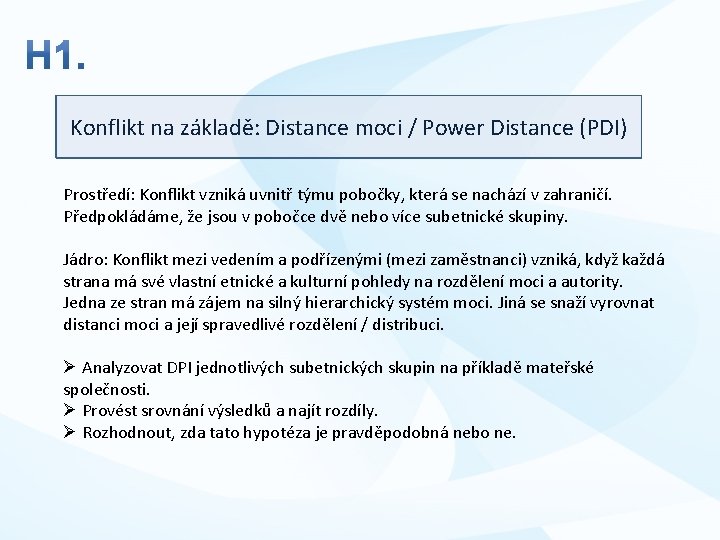 H1.

Konflikt na základě: Distance moci / Power Distance (PDI)

Prostředí: Konflikt vzniká uvnitř týmu pobočky, která se nachází v zahraničí. Předpokládáme, že jsou v pobočce dvě nebo více subetnické skupiny.

Jádro: Konflikt mezi vedením a podřízenými (mezi zaměstnanci) vzniká, když každá strana má své vlastní etnické a kulturní pohledy na rozdělení moci a autority. Jedna ze stran má zájem na silný hierarchický systém moci. Jiná se snaží vyrovnat distanci moci a její spravedlivé rozdělení / distribuci.

➢ Analyzovat DPI jednotlivých subetnických skupin na příkladě mateřské společnosti.
➢ Provést srovnání výsledků a najít rozdíly.
➢ Rozhodnout, zda tato hypotéza je pravděpodobná nebo ne.